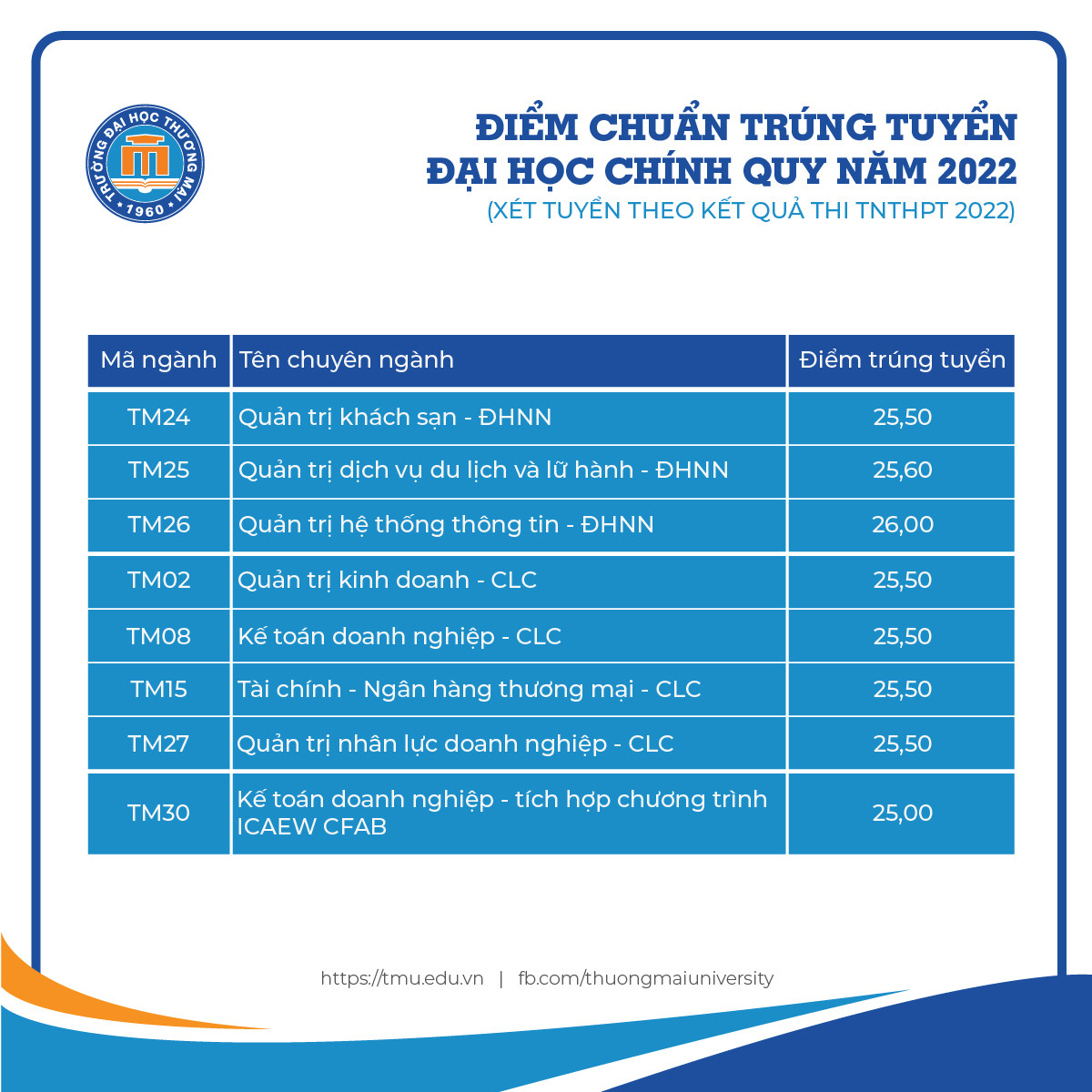 TRƯỜNG ĐẠI HỌC THƯƠNG MẠI
1960

ĐIỂM CHUẨN TRÚNG TUYỂN
ĐẠI HỌC CHÍNH QUY NĂM 2022
(XÉT TUYỂN THEO KẾT QUẢ THI TNTHPT 2022)

| Mã ngành | Tên chuyên ngành | Điểm trúng tuyển |
|---|---|---|
| TM24 | Quản trị khách sạn - ĐHNN | 25,50 |
| TM25 | Quản trị dịch vụ du lịch và lữ hành - ĐHNN | 25,60 |
| TM26 | Quản trị hệ thống thông tin - ĐHNN | 26,00 |
| TM02 | Quản trị kinh doanh - CLC | 25,50 |
| TM08 | Kế toán doanh nghiệp - CLC | 25,50 |
| TM15 | Tài chính - Ngân hàng thương mại - CLC | 25,50 |
| TM27 | Quản trị nhân lực doanh nghiệp - CLC | 25,50 |
| TM30 | Kế toán doanh nghiệp - tích hợp chương trình ICAEW CFAB | 25,00 |

https://tmu.edu.vn | fb.com/thuongmaiuniversity